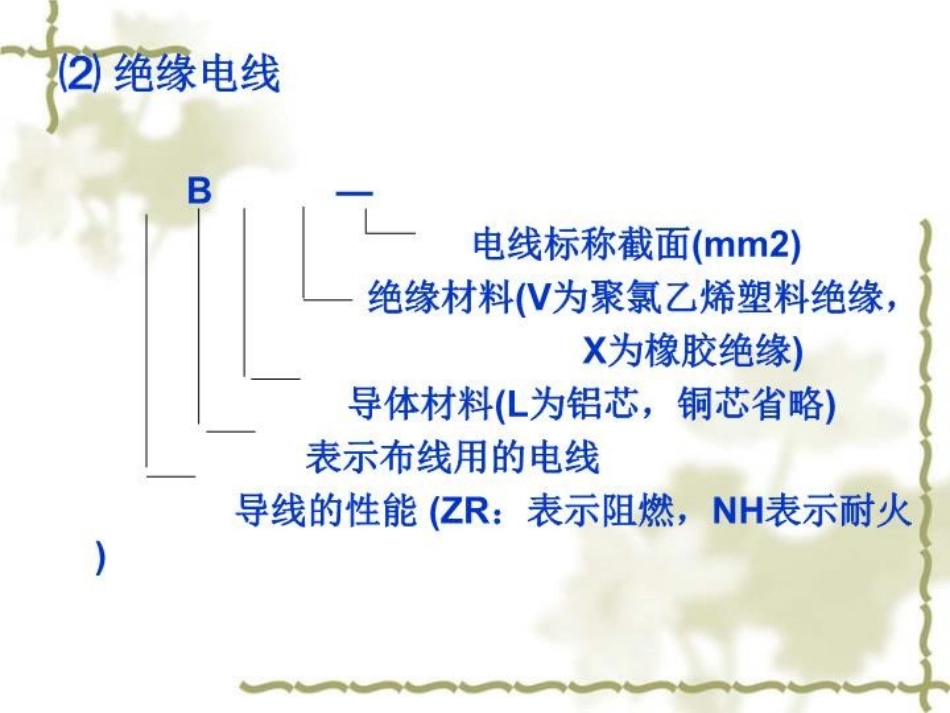 ⑵ 绝缘电线

B —

电线标称截面(mm2)

绝缘材料(V为聚氯乙烯塑料绝缘，X为橡胶绝缘)

导体材料(L为铝芯，铜芯省略)

表示布线用的电线

导线的性能 (ZR：表示阻燃，NH表示耐火)